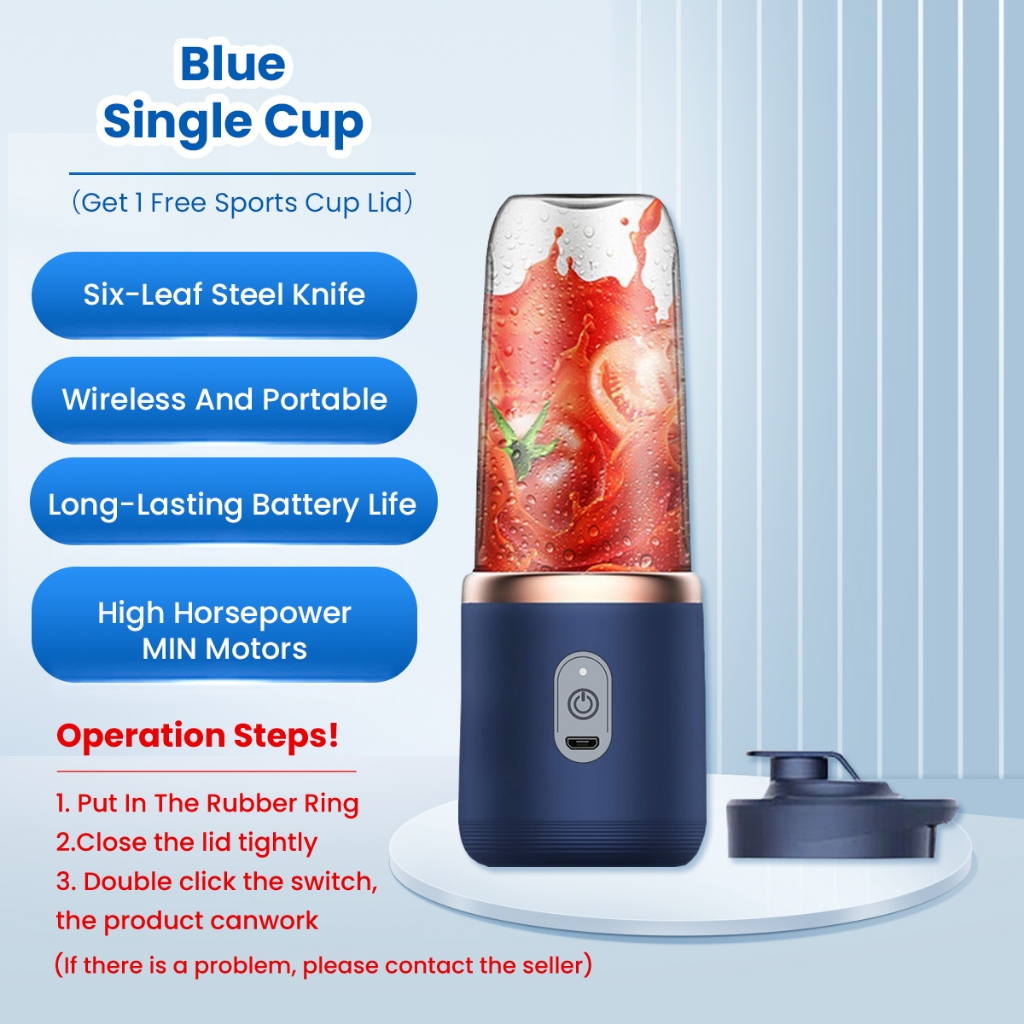 Blue
Single Cup

(Get 1 Free Sports Cup Lid)

Six-Leaf Steel Knife

Wireless And Portable

Long-Lasting Battery Life

High Horsepower
MIN Motors

Operation Steps!

1. Put In The Rubber Ring
2.Close the lid tightly
3. Double click the switch, the product canwork
(If there is a problem, please contact the seller)